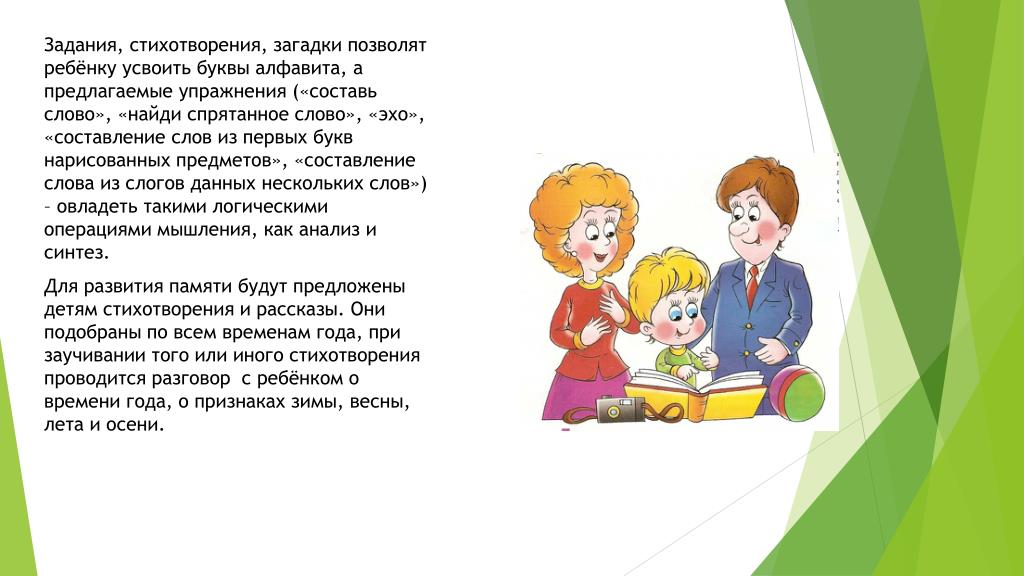 Задания, стихотворения, загадки позволят ребёнку усвоить буквы алфавита, а предлагаемые упражнения («составь слово», «найди спрятанное слово», «эхо», «составление слов из первых букв нарисованных предметов», «составление слова из слогов данных нескольких слов») – овладеть такими логическими операциями мышления, как анализ и синтез.

Для развития памяти будут предложены детям стихотворения и рассказы. Они подобраны по всем временам года, при заучивании того или иного стихотворения проводится разговор с ребёнком о времени года, о признаках зимы, весны, лета и осени.